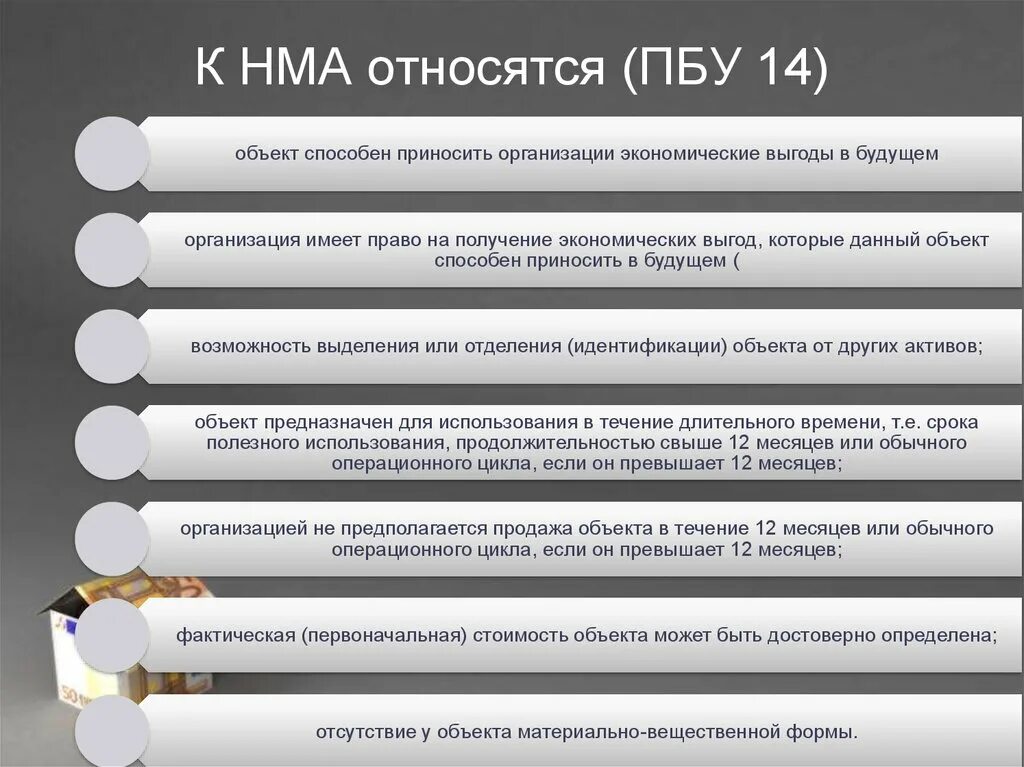 К НМА относятся (ПБУ 14)

объект способен приносить организации экономические выгоды в будущем

организация имеет право на получение экономических выгод, которые данный объект способен приносить в будущем (

возможность выделения или отделения (идентификации) объекта от других активов;

объект предназначен для использования в течение длительного времени, т.е. срока полезного использования, продолжительностью свыше 12 месяцев или обычного операционного цикла, если он превышает 12 месяцев;

организацией не предполагается продажа объекта в течение 12 месяцев или обычного операционного цикла, если он превышает 12 месяцев;

фактическая (первоначальная) стоимость объекта может быть достоверно определена;

отсутствие у объекта материально-вещественной формы.